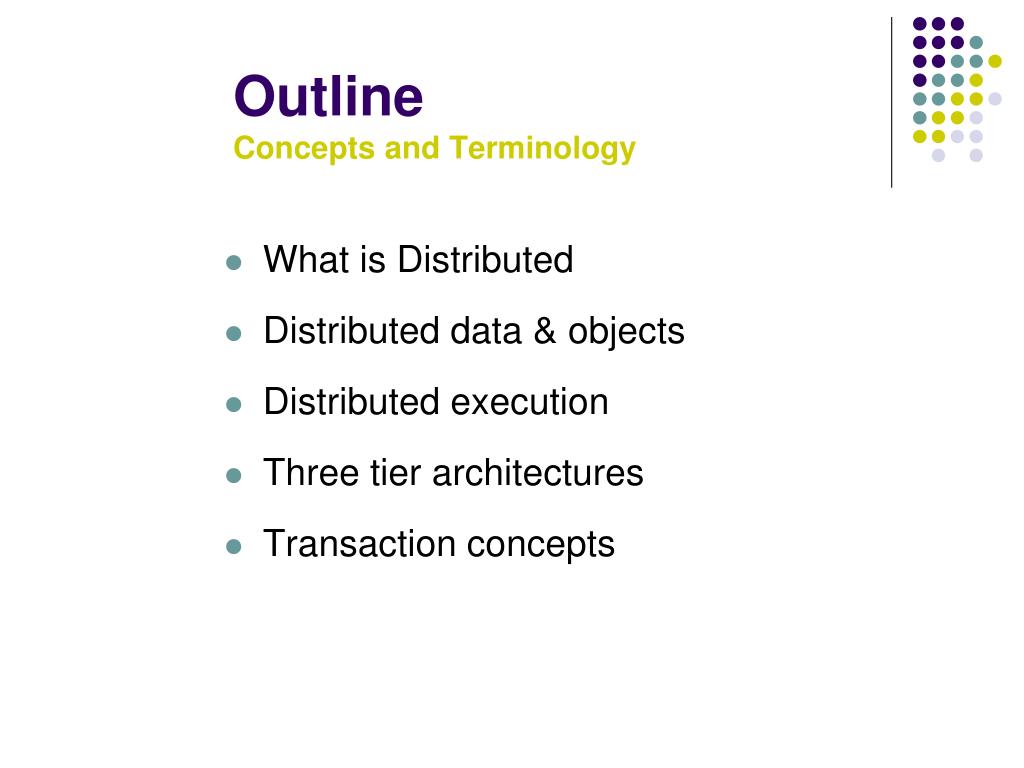 Outline
Concepts and Terminology

- What is Distributed
- Distributed data & objects
- Distributed execution
- Three tier architectures
- Transaction concepts